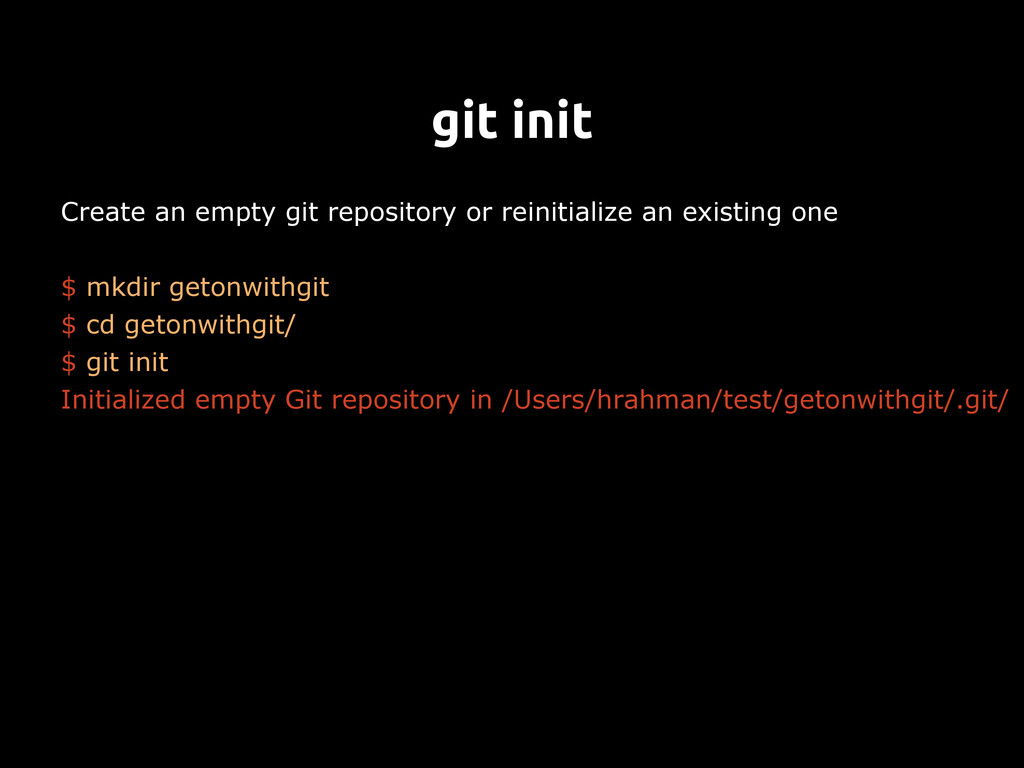 git init

Create an empty git repository or reinitialize an existing one

$ mkdir getonwithgit
$ cd getonwithgit/
$ git init
Initialized empty Git repository in /Users/hrahman/test/getonwithgit/.git/